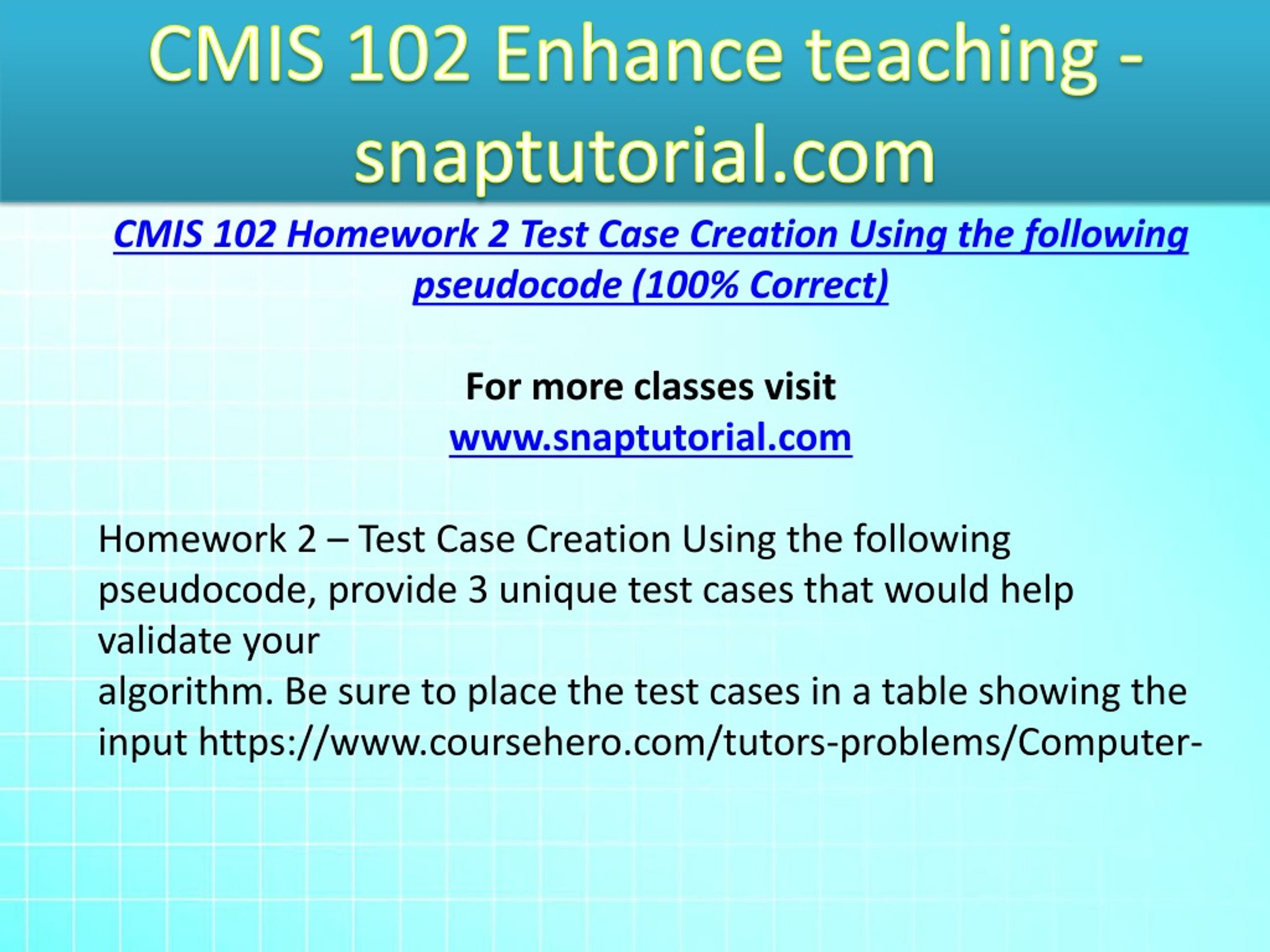 CMIS 102 Enhance teaching - snaptutorial.com

CMIS 102 Homework 2 Test Case Creation Using the following pseudocode (100% Correct)

For more classes visit
www.snaptutorial.com

Homework 2 – Test Case Creation Using the following pseudocode, provide 3 unique test cases that would help validate your
algorithm. Be sure to place the test cases in a table showing the input https://www.coursehero.com/tutors-problems/Computer-